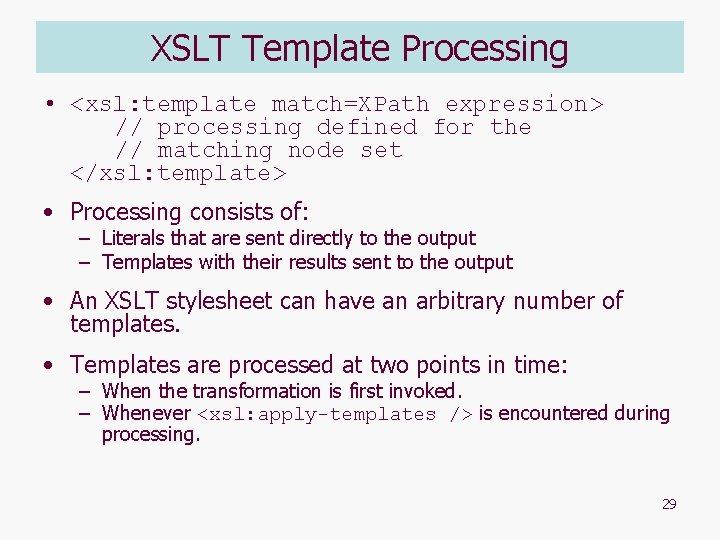 XSLT Template Processing

• <xsl:template match=XPath expression>
    // processing defined for the
    // matching node set
</xsl:template>

• Processing consists of:
– Literals that are sent directly to the output
– Templates with their results sent to the output

• An XSLT stylesheet can have an arbitrary number of templates.

• Templates are processed at two points in time:
– When the transformation is first invoked.
– Whenever <xsl:apply-templates /> is encountered during processing.

29